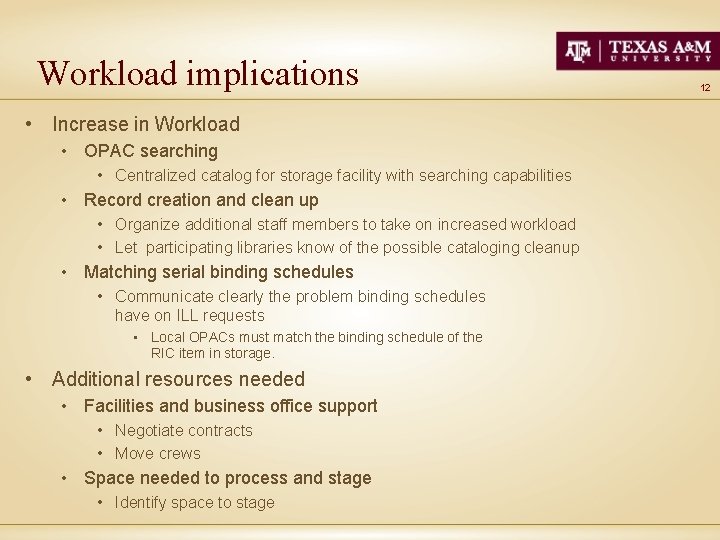 Workload implications

ATM | TEXAS A&M UNIVERSITY

12

• Increase in Workload
  • OPAC searching
    • Centralized catalog for storage facility with searching capabilities
  • Record creation and clean up
    • Organize additional staff members to take on increased workload
    • Let participating libraries know of the possible cataloging cleanup
  • Matching serial binding schedules
    • Communicate clearly the problem binding schedules have on ILL requests
      • Local OPACs must match the binding schedule of the RIC item in storage.
• Additional resources needed
  • Facilities and business office support
    • Negotiate contracts
    • Move crews
  • Space needed to process and stage
    • Identify space to stage